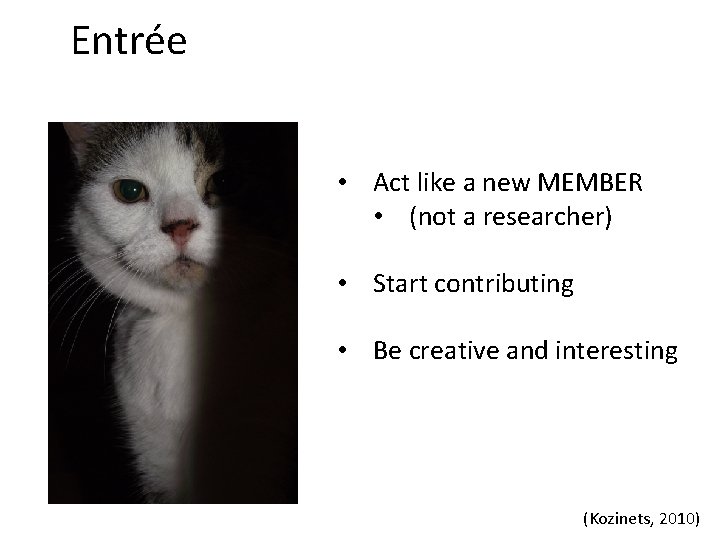 Entrée

• Act like a new MEMBER
  • (not a researcher)

• Start contributing

• Be creative and interesting

(Kozinets, 2010)